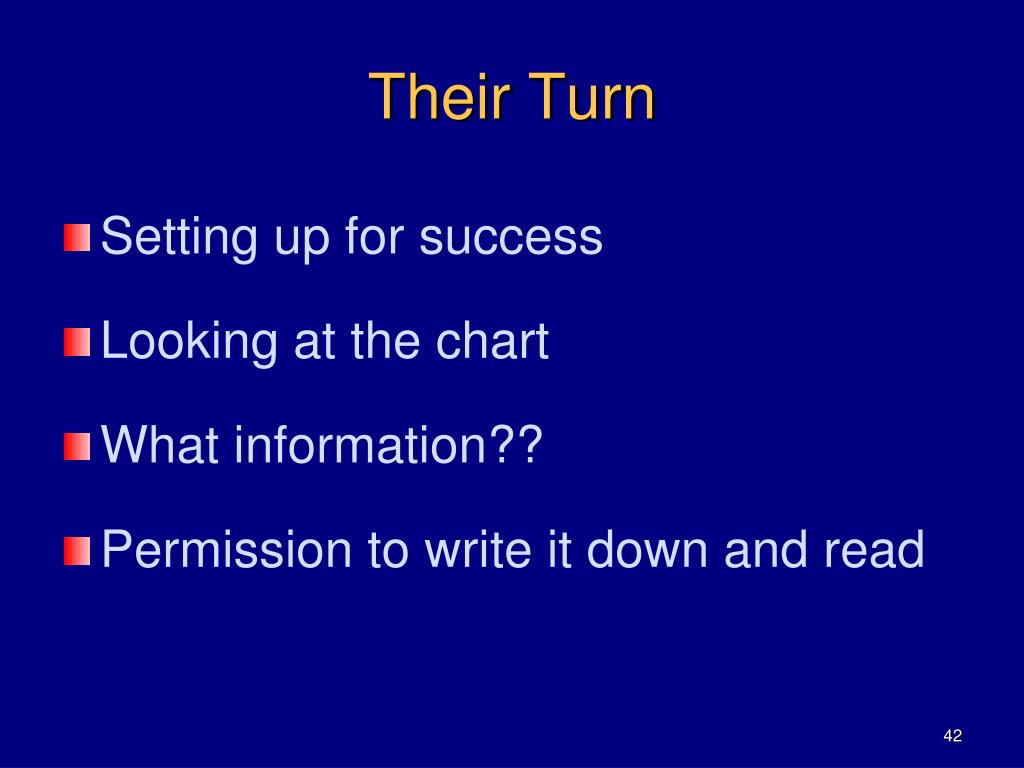 Their Turn

Setting up for success

Looking at the chart

What information??

Permission to write it down and read

42